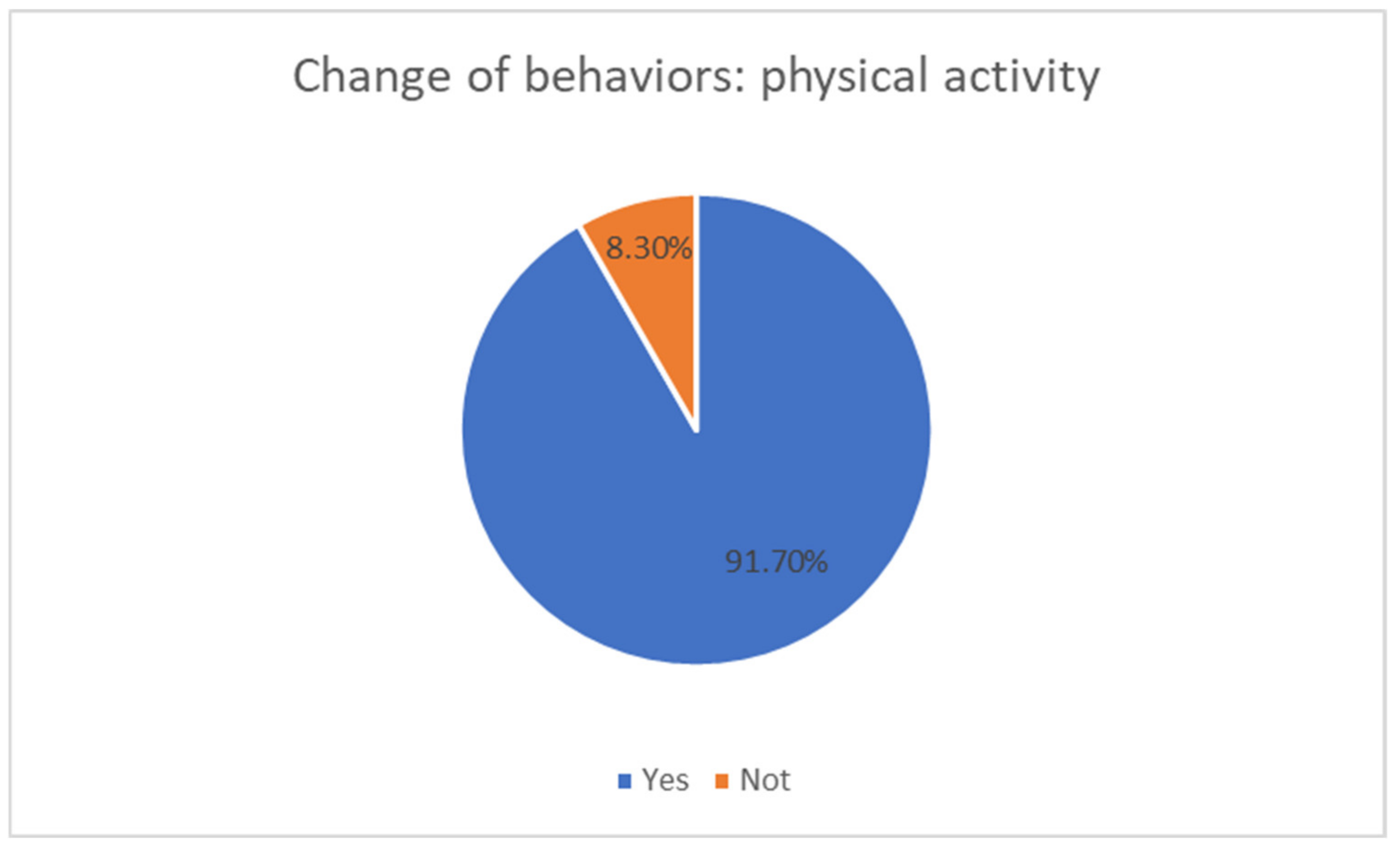 Change of behaviors: physical activity

8.30%

91.70%

Yes Not